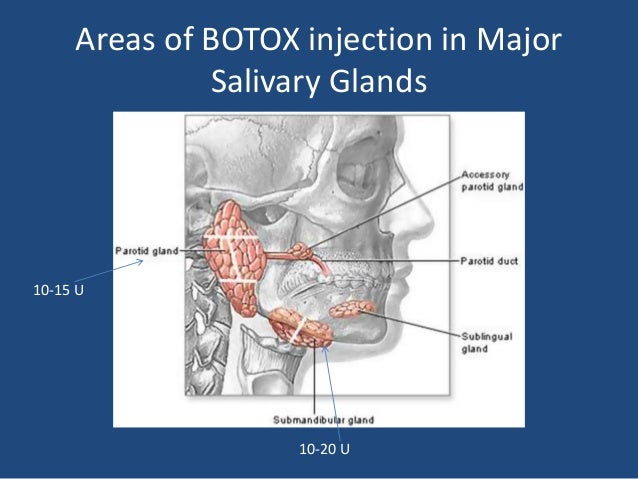 Areas of BOTOX injection in Major Salivary Glands

Accessory parotid gland

Parotid gland

Parotid duct

10-15 U

Sublingual gland

Submandibular gland

10-20 U